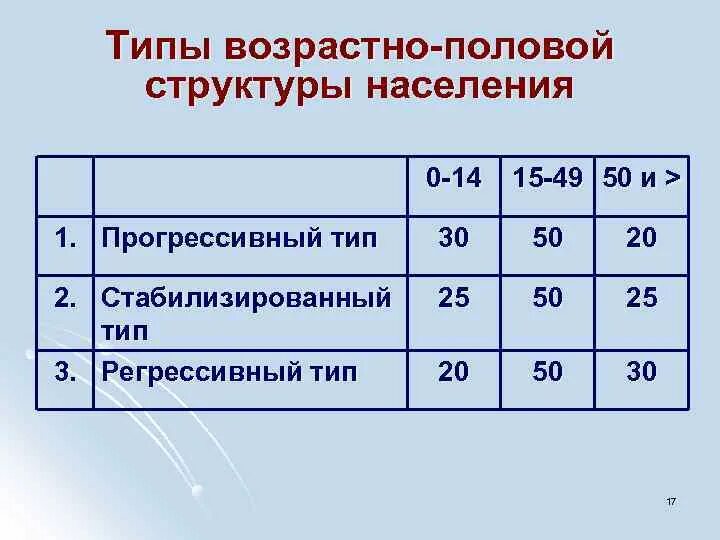 Типы возрастно-половой структуры населения

| | | 0-14 | 15-49 | 50 и > |
|---|---|---|---|---|
| 1. | Прогрессивный тип | 30 | 50 | 20 |
| 2. | Стабилизированный тип | 25 | 50 | 25 |
| 3. | Регрессивный тип | 20 | 50 | 30 |

17